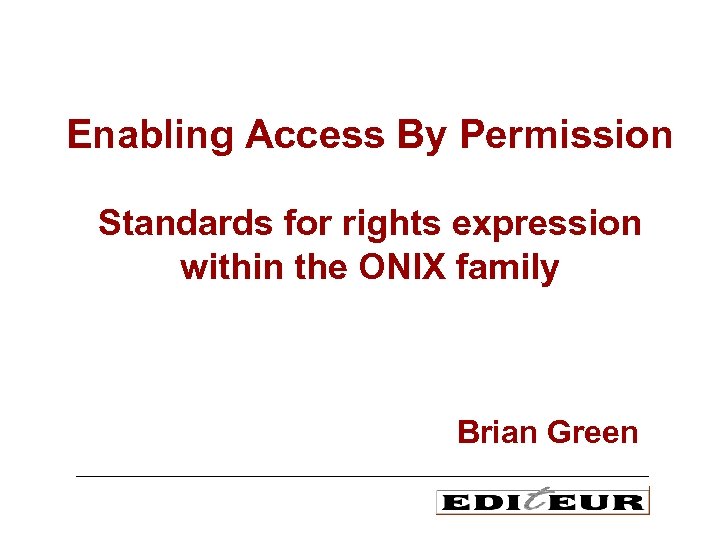 Enabling Access By Permission

Standards for rights expression within the ONIX family

Brian Green

EDItEUR